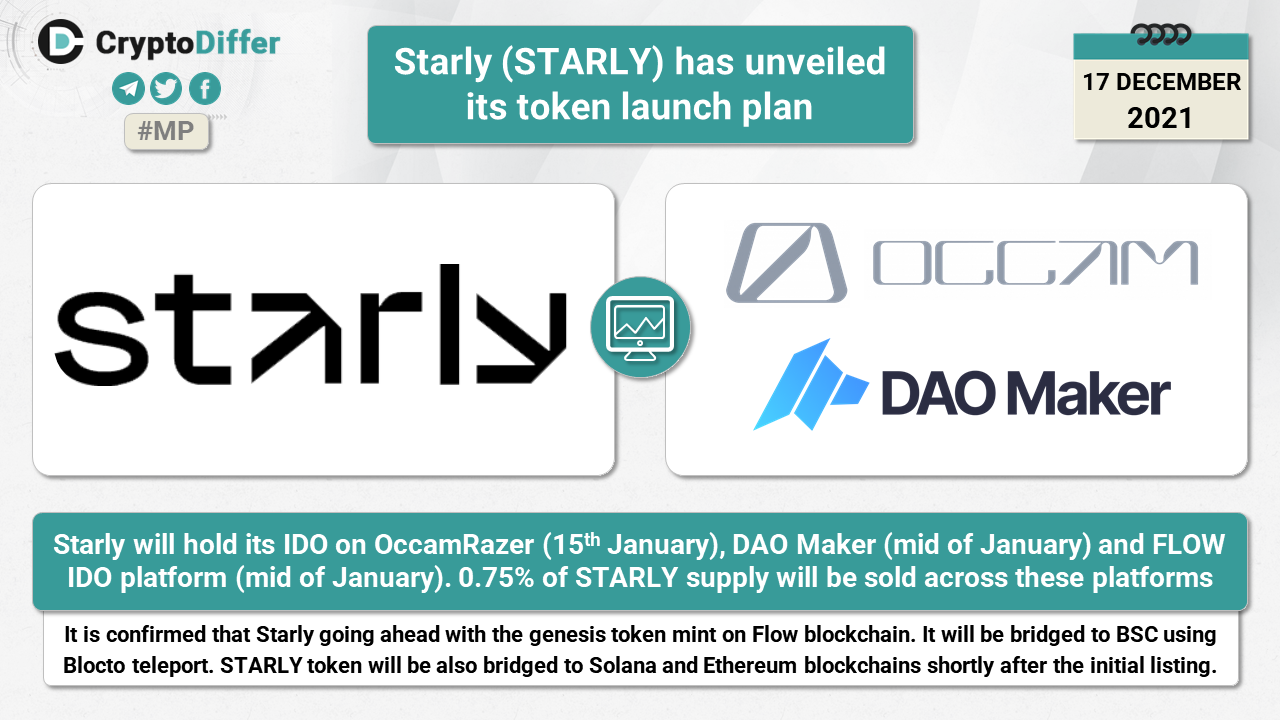 CryptoDiffer

#MP

Starly (STARLY) has unveiled its token launch plan

17 DECEMBER
2021

starly

OCCAM

DAO Maker

Starly will hold its IDO on OccamRazer (15$^{th}$ January), DAO Maker (mid of January) and FLOW IDO platform (mid of January). 0.75% of STARLY supply will be sold across these platforms

It is confirmed that Starly going ahead with the genesis token mint on Flow blockchain. It will be bridged to BSC using Blocto teleport. STARLY token will be also bridged to Solana and Ethereum blockchains shortly after the initial listing.